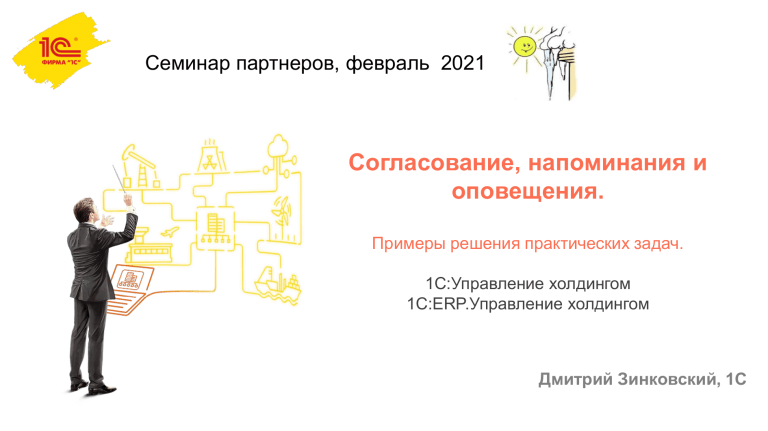 1С ФИРМА "1С"

Семинар партнеров, февраль 2021

Согласование, напоминания и оповещения.

Примеры решения практических задач.

1С:Управление холдингом
1С:ERP.Управление холдингом

Дмитрий Зинковский, 1С